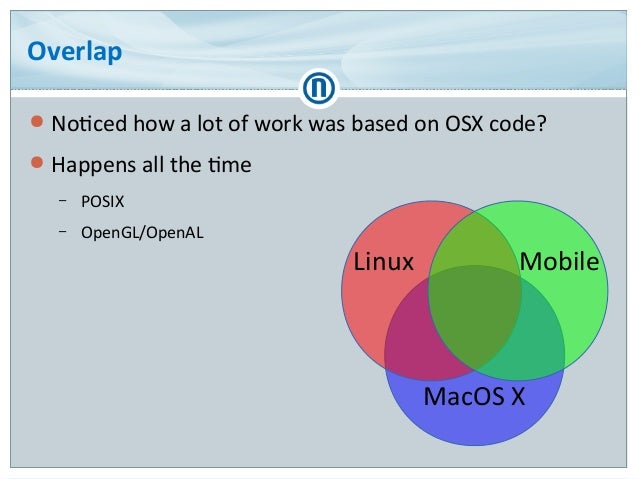 Overlap

- Noticed how a lot of work was based on OSX code?
- Happens all the time
  - POSIX
  - OpenGL/OpenAL

Linux
Mobile
MacOS X